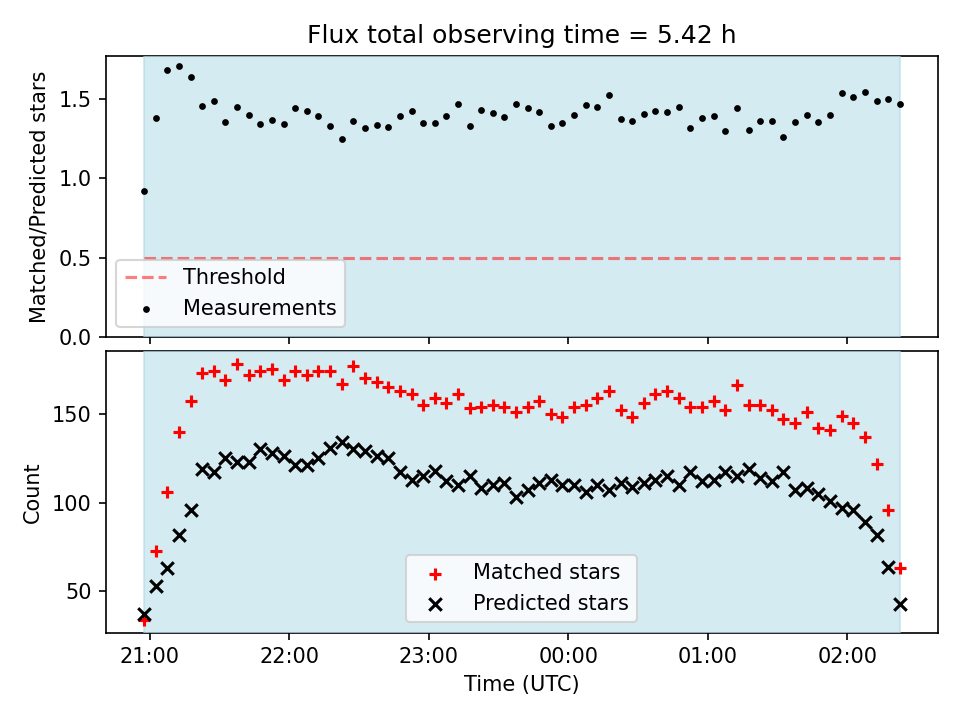 Flux total observing time = 5.42 h

Matched/Predicted stars

1.5
1.0
0.5
0.0

Threshold
Measurements

Count

150
100
50

Matched stars
Predicted stars

21:00
22:00
23:00
00:00
01:00
02:00

Time (UTC)